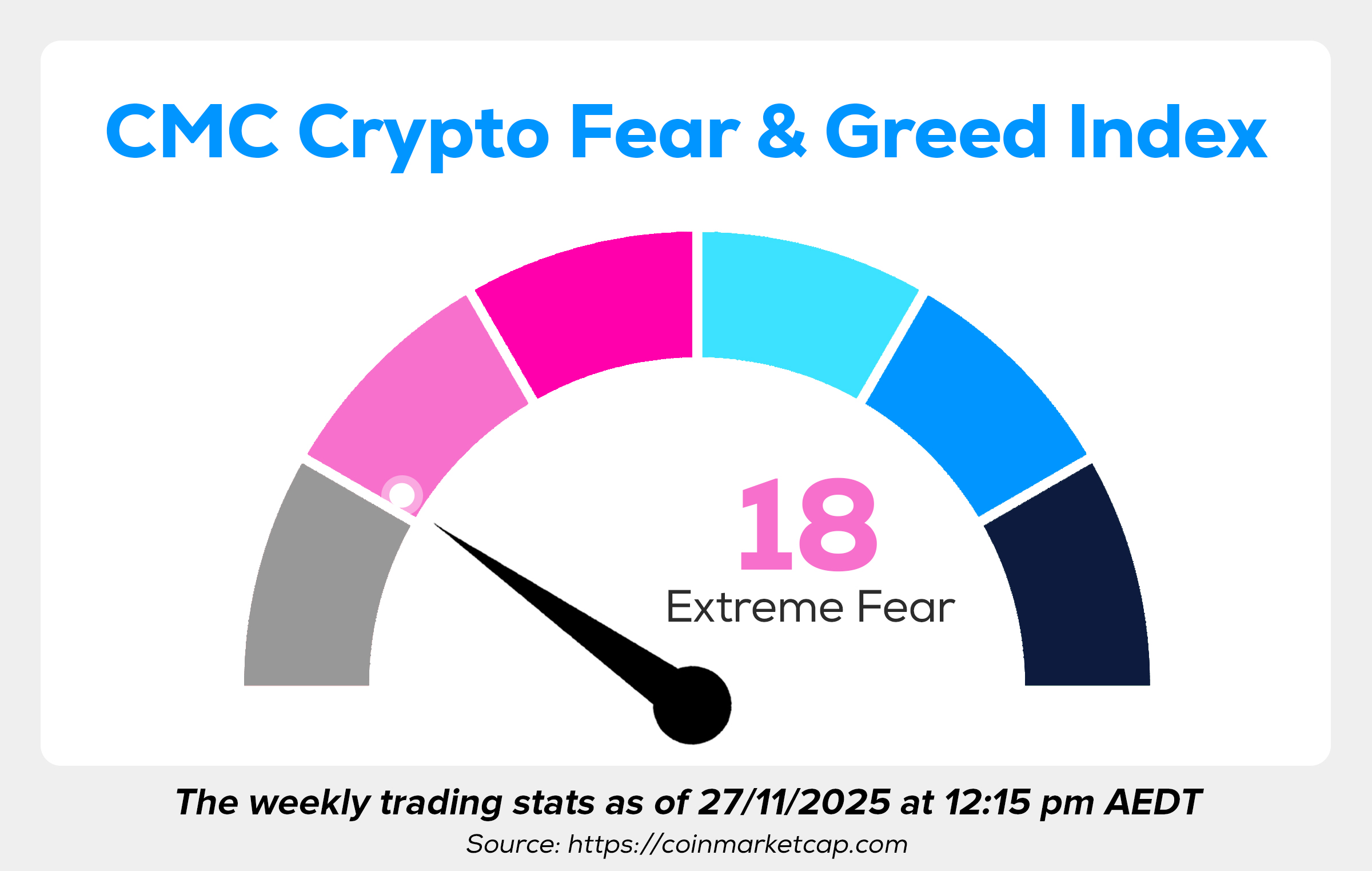 CMC Crypto Fear & Greed Index

18
Extreme Fear

The weekly trading stats as of 27/11/2025 at 12:15 pm AEDT
Source: https://coinmarketcap.com